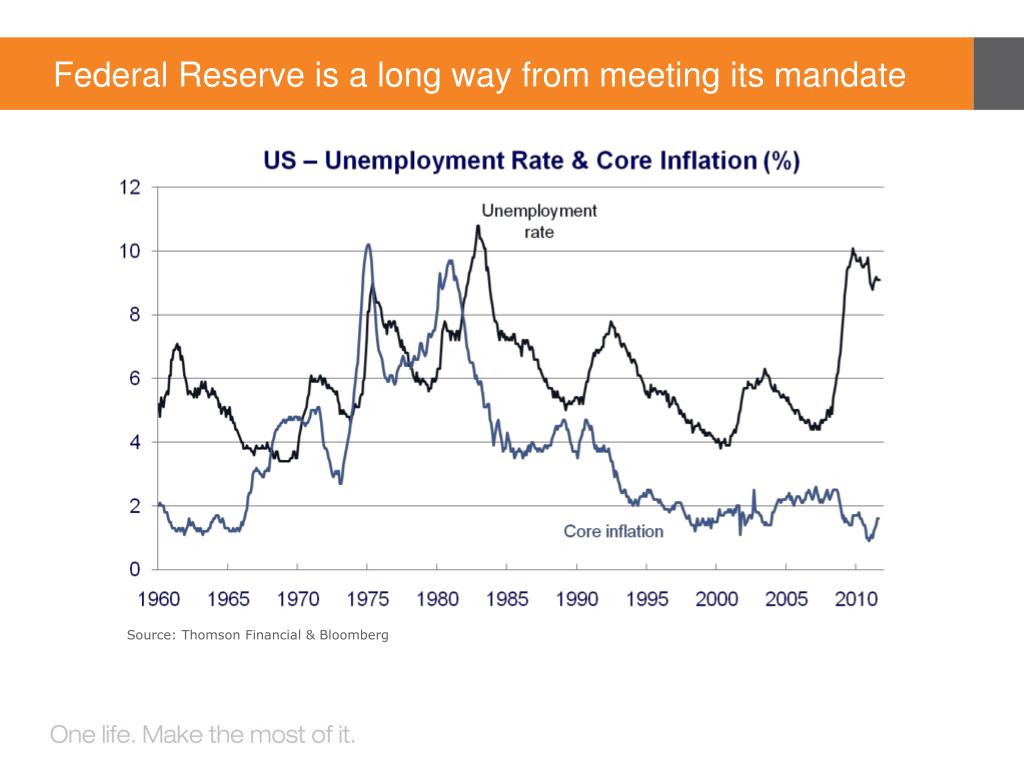 Federal Reserve is a long way from meeting its mandate

US – Unemployment Rate & Core Inflation (%)

12
10
8
6
4
2
0

Unemployment rate

Core inflation

1960 1965 1970 1975 1980 1985 1990 1995 2000 2005 2010

Source: Thomson Financial & Bloomberg

One life. Make the most of it.